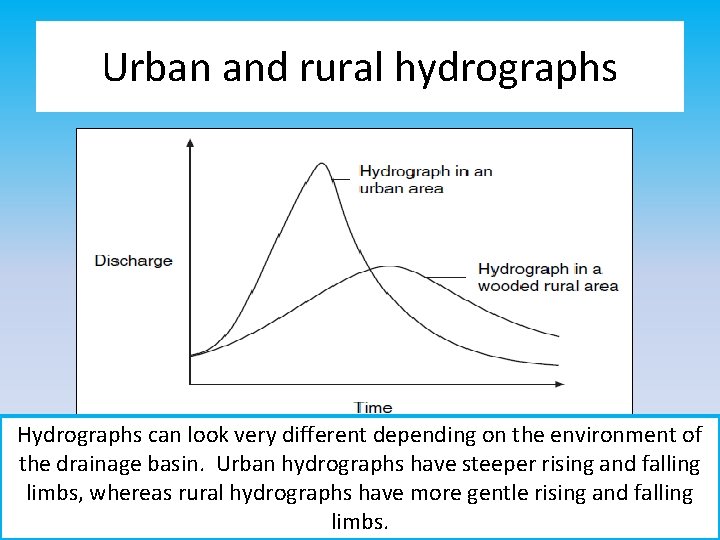 Urban and rural hydrographs

Hydrograph in an urban area

Discharge

Hydrograph in a wooded rural area

Time

Hydrographs can look very different depending on the environment of the drainage basin. Urban hydrographs have steeper rising and falling limbs, whereas rural hydrographs have more gentle rising and falling limbs.